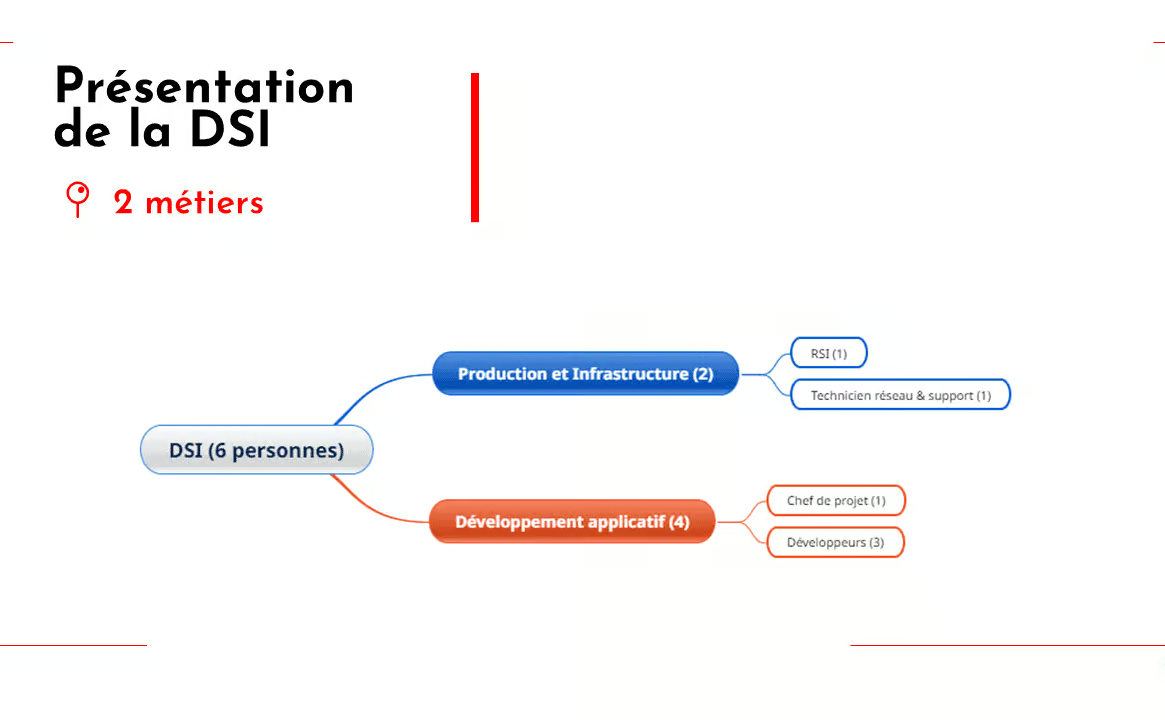 Présentation de la DSI

2 métiers

DSI (6 personnes)

Production et Infrastructure (2)

RSI (1)

Technicien réseau & support (1)

Développement applicatif (4)

Chef de projet (1)

Développeurs (3)